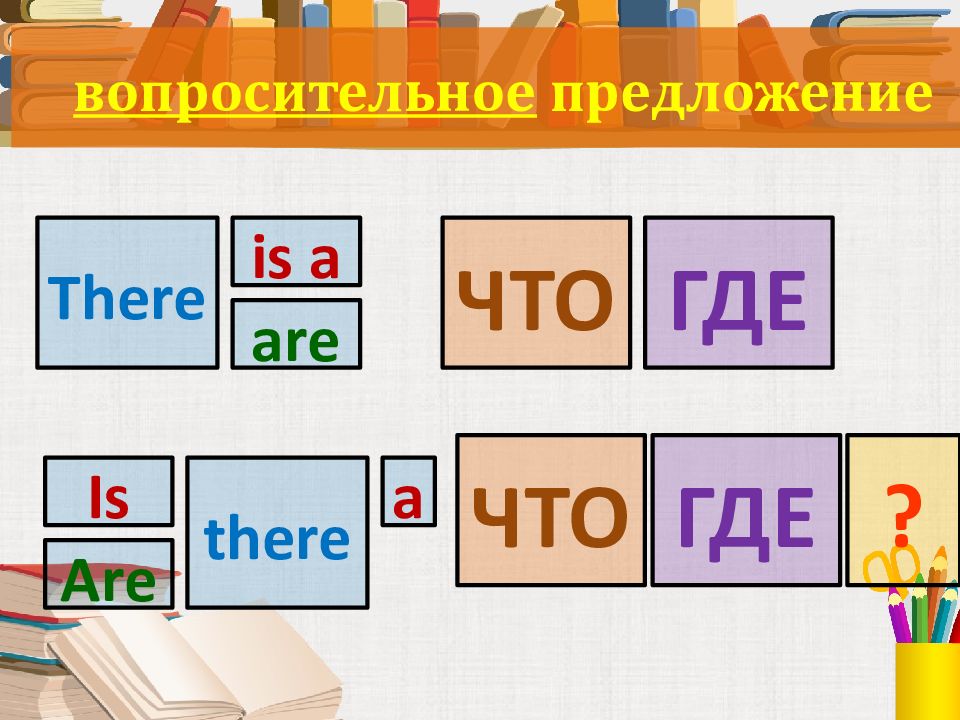 вопросительное предложение

There is a are ЧТО ГДЕ

Is Are there a ЧТО ГДЕ ?